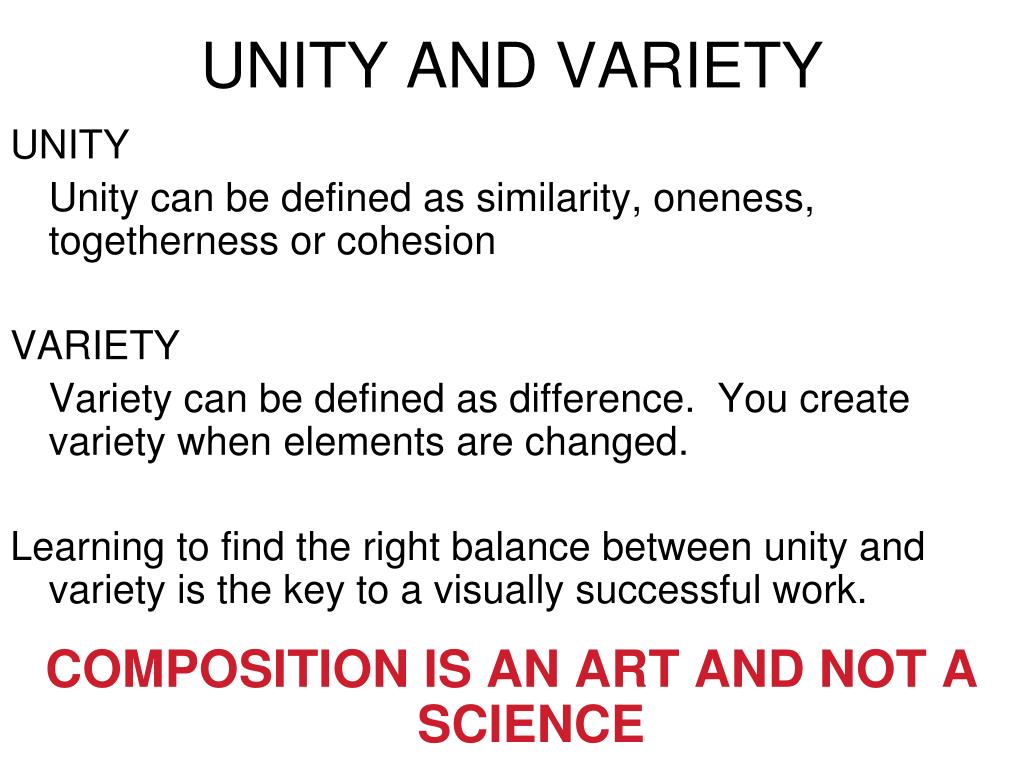 UNITY AND VARIETY

UNITY

Unity can be defined as similarity, oneness, togetherness or cohesion

VARIETY

Variety can be defined as difference.  You create variety when elements are changed.

Learning to find the right balance between unity and variety is the key to a visually successful work.

COMPOSITION IS AN ART AND NOT A SCIENCE